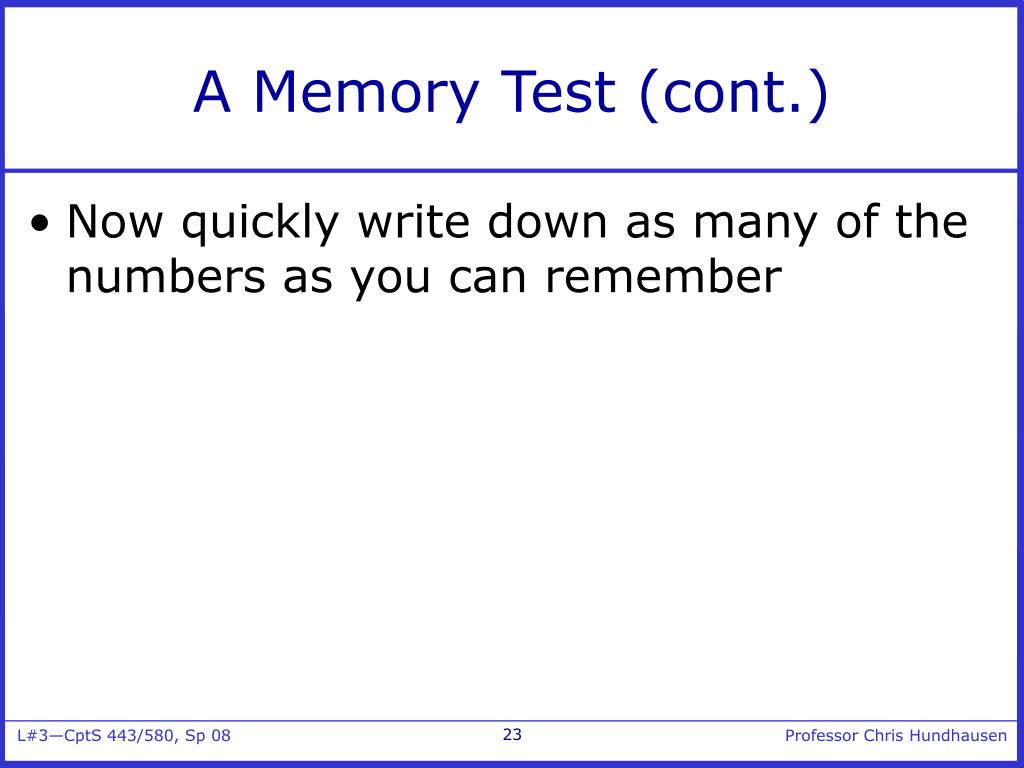 A Memory Test (cont.)

• Now quickly write down as many of the numbers as you can remember

L#3—CptS 443/580, Sp 08

23

Professor Chris Hundhausen